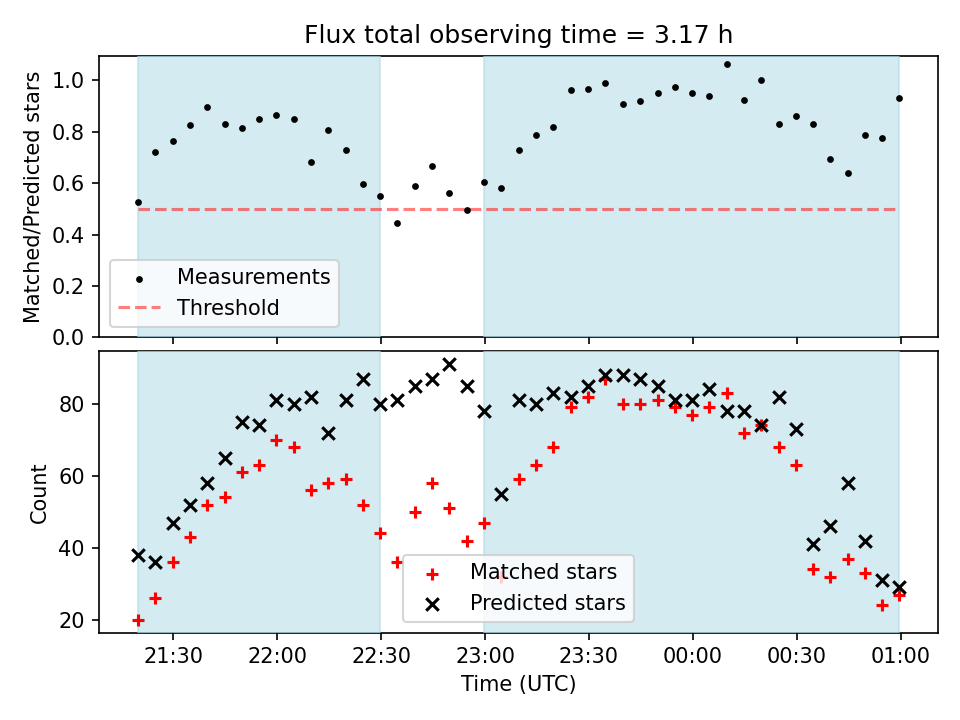 Flux total observing time = 3.17 h

Matched/Predicted stars

1.0
0.8
0.6
0.4
0.2
0.0

Measurements
Threshold

Count

80
60
40
20

Matched stars
Predicted stars

21:30
22:00
22:30
23:00
23:30
00:00
00:30
01:00

Time (UTC)